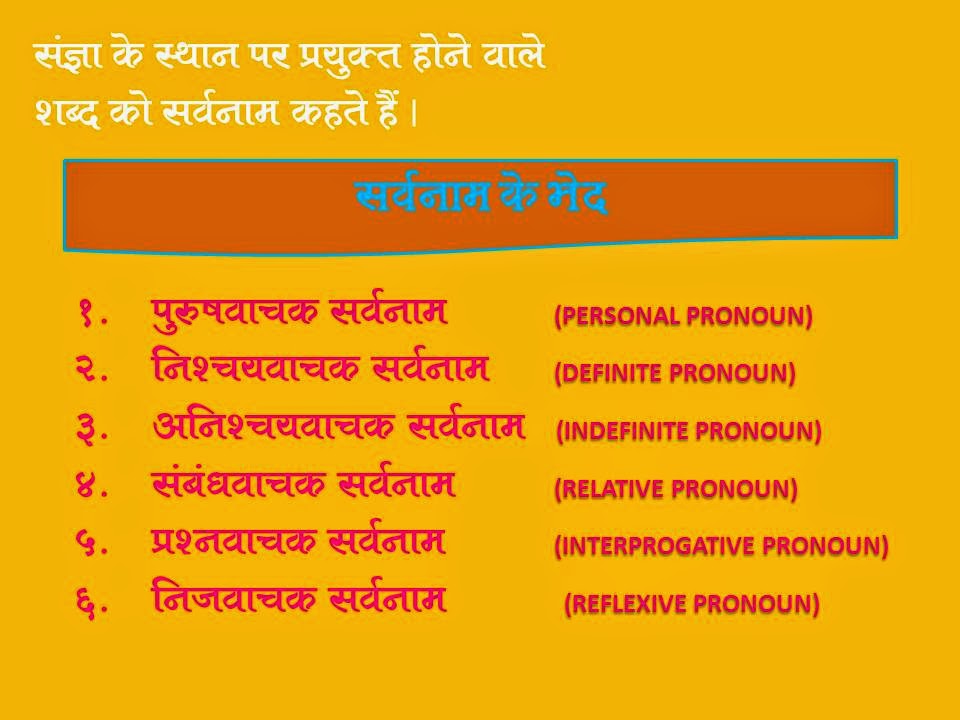 संज्ञा के स्थान पर प्रयुक्त होने वाले शब्द को सर्वनाम कहते हैं।

सर्वनाम के भेद

१. पुरुषवाचक सर्वनाम (PERSONAL PRONOUN)
२. निश्चयवाचक सर्वनाम (DEFINITE PRONOUN)
३. अनिश्चयवाचक सर्वनाम (INDEFINITE PRONOUN)
४. संबंधवाचक सर्वनाम (RELATIVE PRONOUN)
५. प्रश्नवाचक सर्वनाम (INTERPROGATIVE PRONOUN)
६. निजवाचक सर्वनाम (REFLEXIVE PRONOUN)